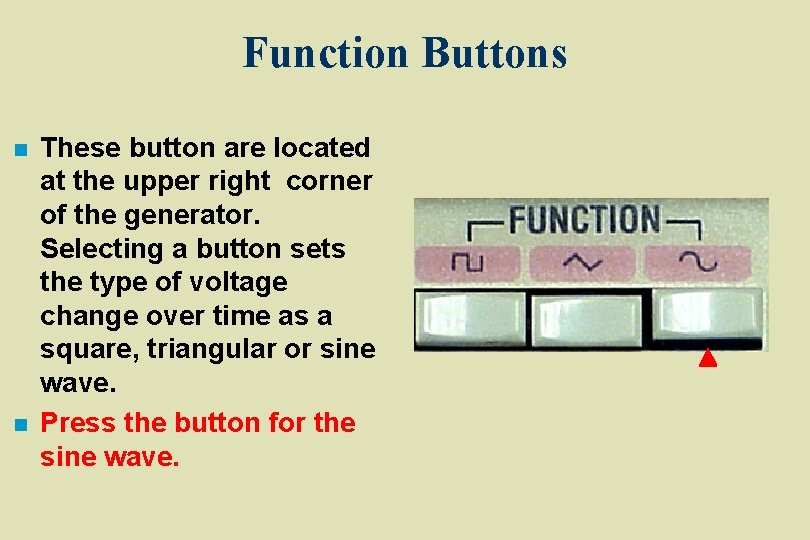 Function Buttons

These button are located at the upper right corner of the generator. Selecting a button sets the type of voltage change over time as a square, triangular or sine wave.

Press the button for the sine wave.

FUNCTION